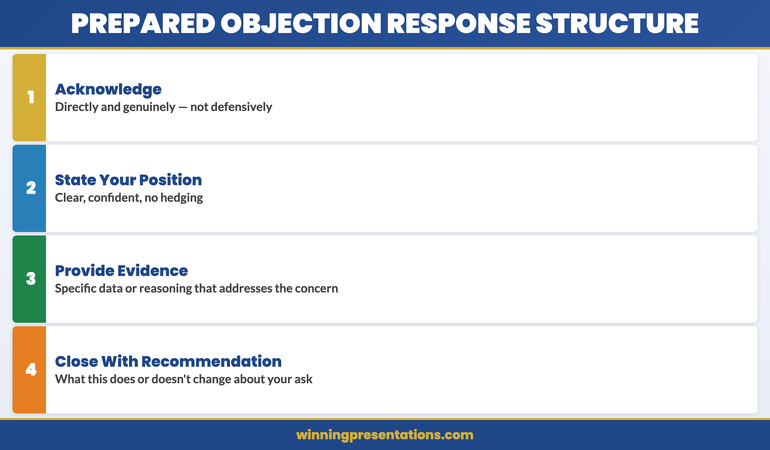 PREPARED OBJECTION RESPONSE STRUCTURE

1
Acknowledge
Directly and genuinely — not defensively

2
State Your Position
Clear, confident, no hedging

3
Provide Evidence
Specific data or reasoning that addresses the concern

4
Close With Recommendation
What this does or doesn't change about your ask

winningpresentations.com